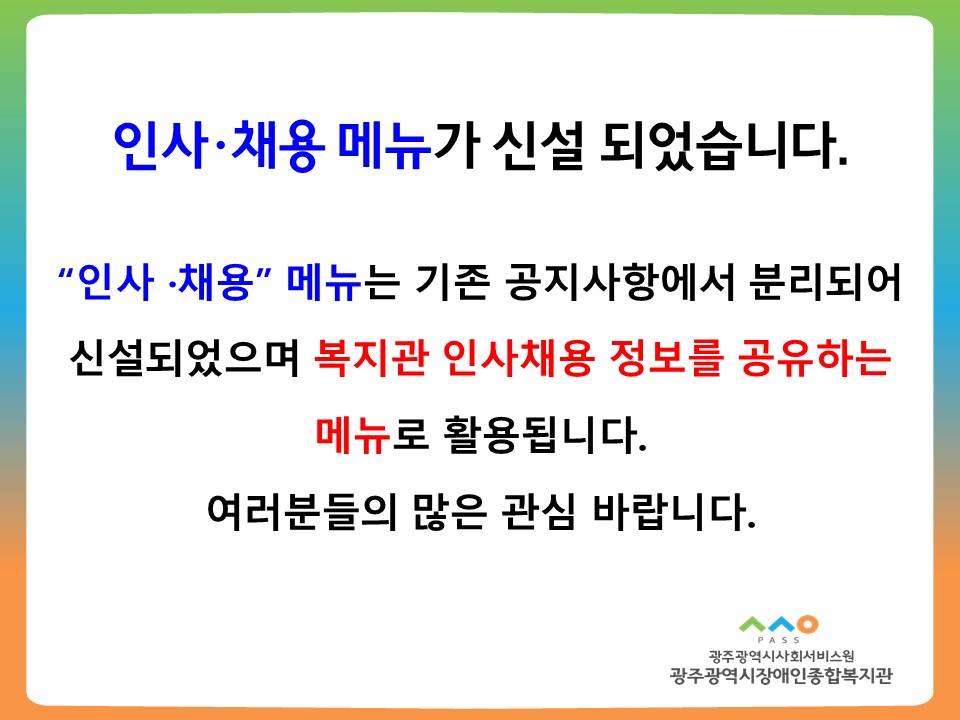 인사·채용 메뉴가 신설 되었습니다.

“인사 ·채용” 메뉴는 기존 공지사항에서 분리되어 신설되었으며 복지관 인사채용 정보를 공유하는 메뉴로 활용됩니다.

여러분들의 많은 관심 바랍니다.

PASS
광주광역시사회서비스원
광주광역시장애인종합복지관